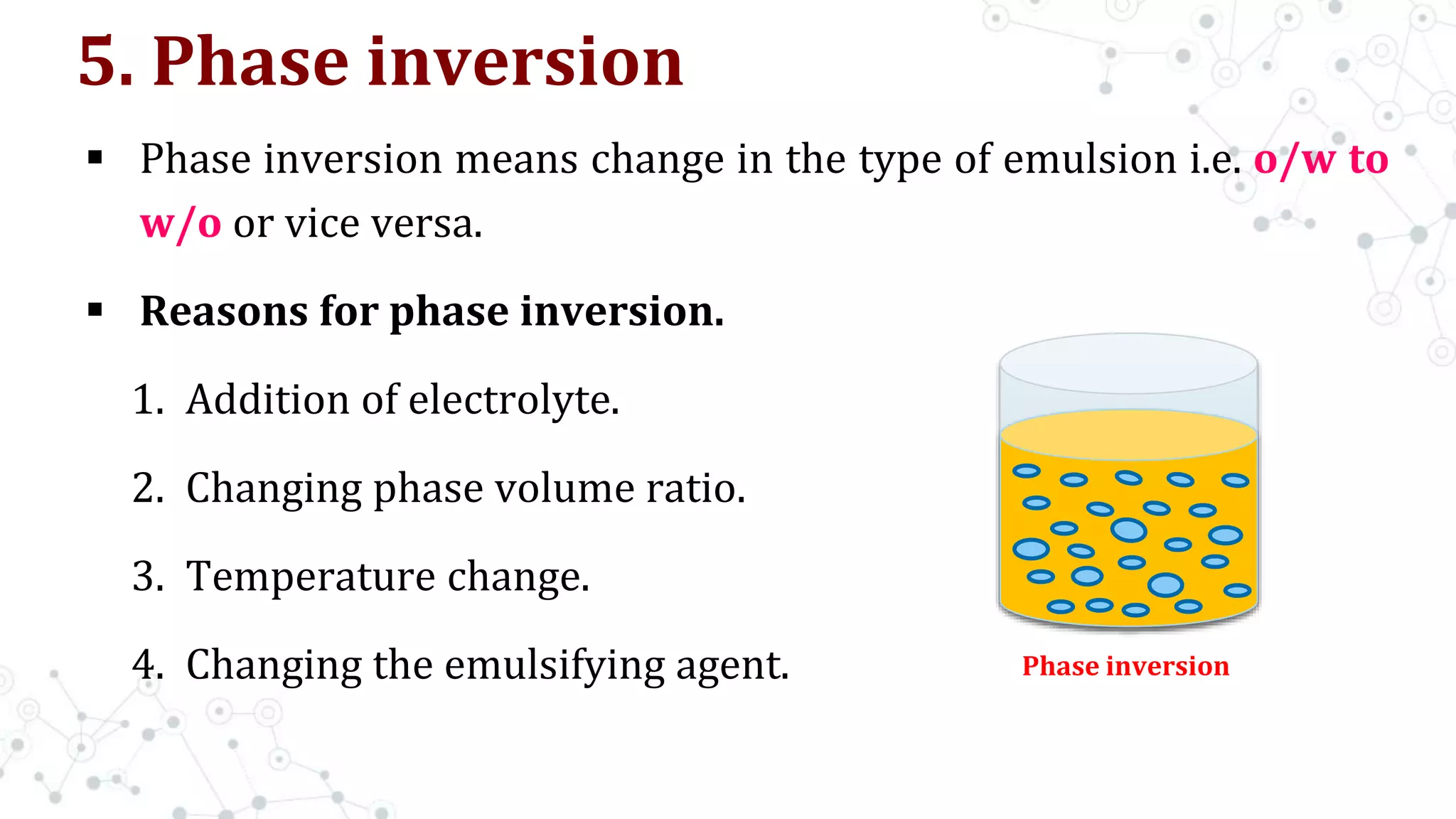 5. Phase inversion

▪ Phase inversion means change in the type of emulsion i.e. o/w to w/o or vice versa.

▪ Reasons for phase inversion.

1. Addition of electrolyte.

2. Changing phase volume ratio.

3. Temperature change.

4. Changing the emulsifying agent.

Phase inversion